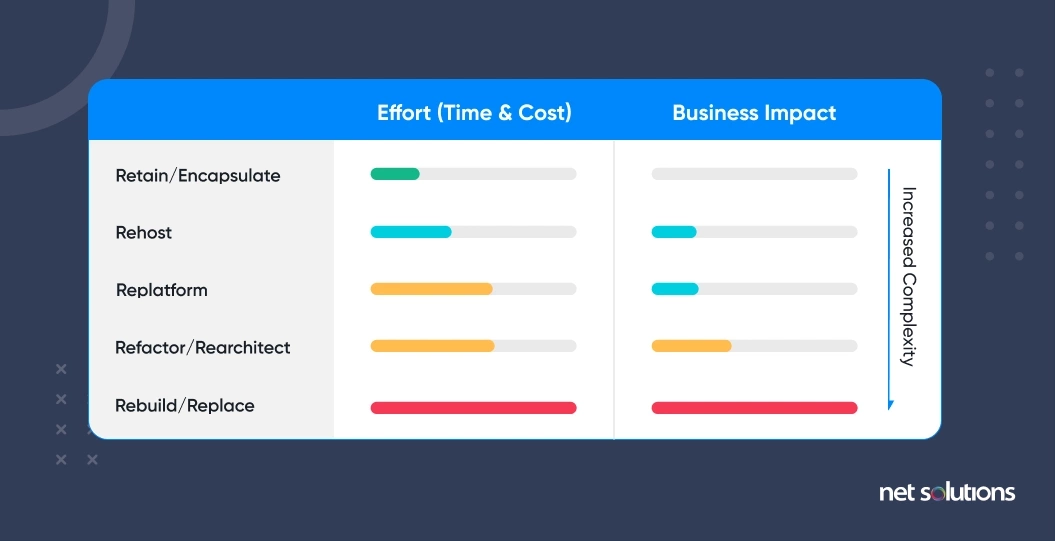 | | Effort (Time & Cost) | Business Impact |
|---|---|---|
| Retain/Encapsulate | | |
| Rehost | | |
| Replatform | | |
| Refactor/Rearchitect | | |
| Rebuild/Replace | | |

Increased Complexity

net solutions